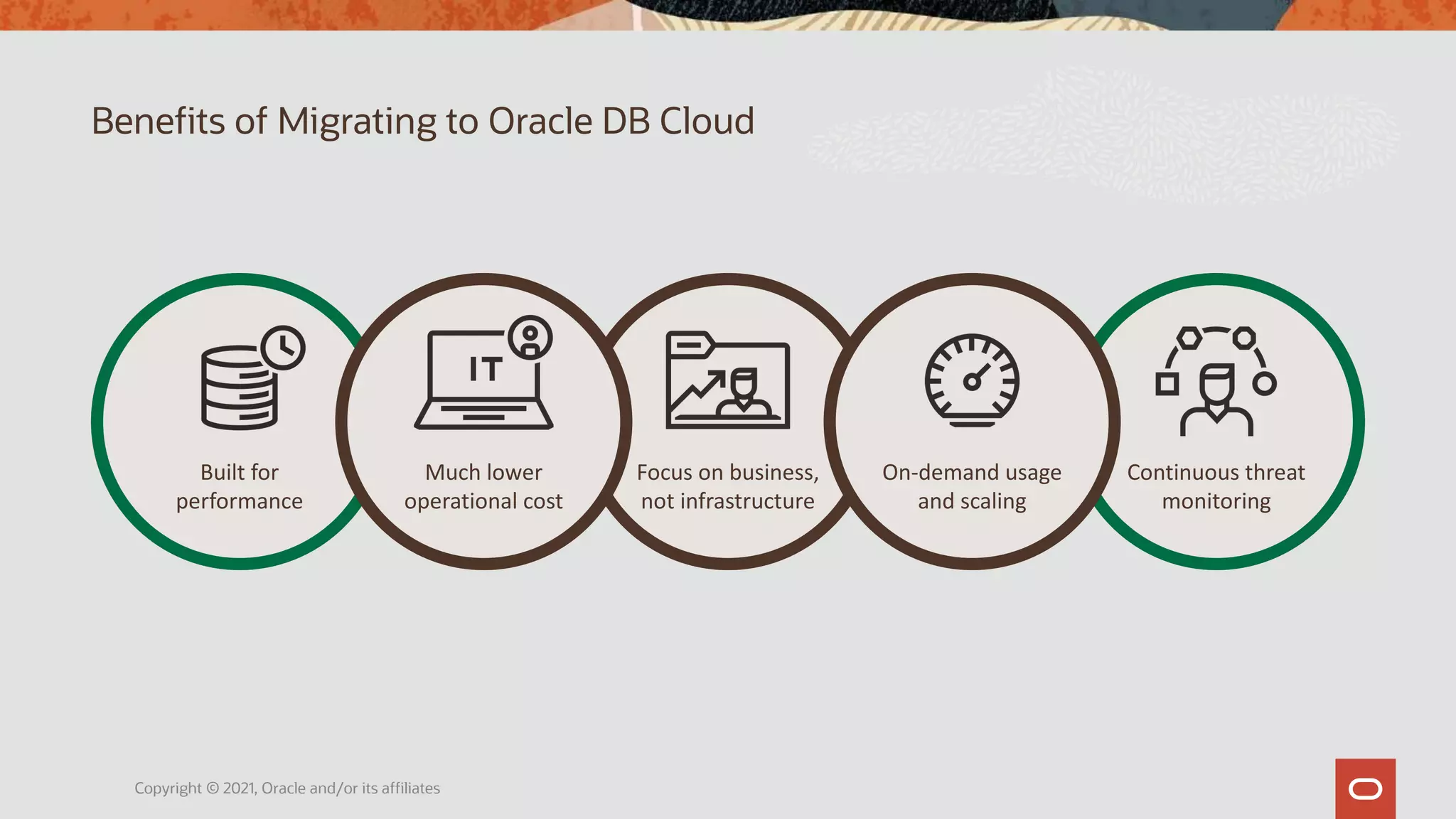 Benefits of Migrating to Oracle DB Cloud

Built for performance

IT

Much lower operational cost

Focus on business, not infrastructure

On-demand usage and scaling

Continuous threat monitoring

Copyright © 2021, Oracle and/or its affiliates